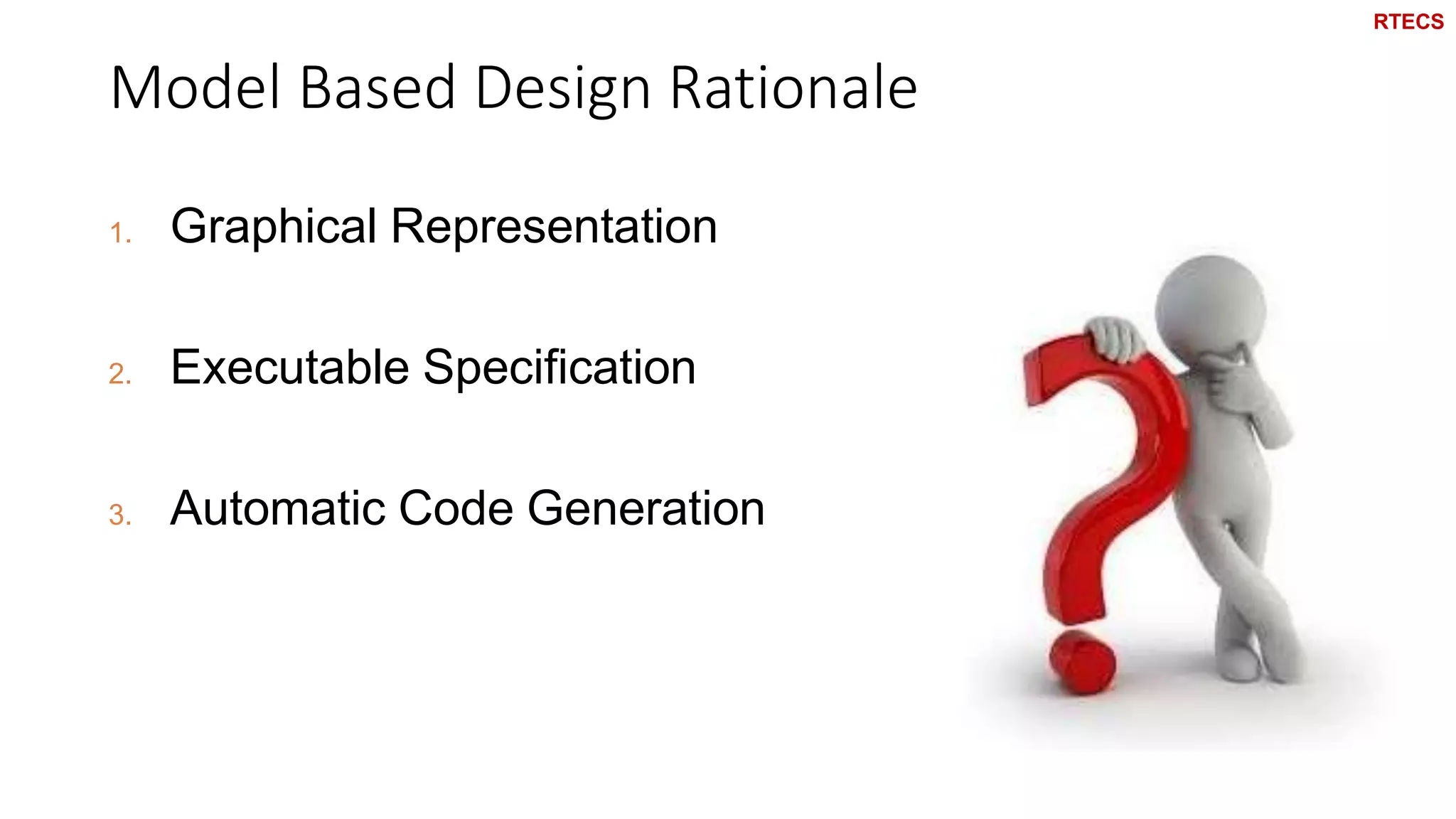 RTECS

Model Based Design Rationale

1. Graphical Representation

2. Executable Specification

3. Automatic Code Generation